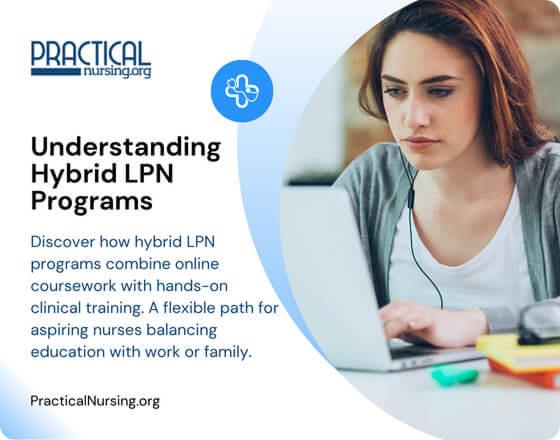 PRACTICAL
nursing.org

Understanding Hybrid LPN Programs

Discover how hybrid LPN programs combine online coursework with hands-on clinical training. A flexible path for aspiring nurses balancing education with work or family.

PracticalNursing.org